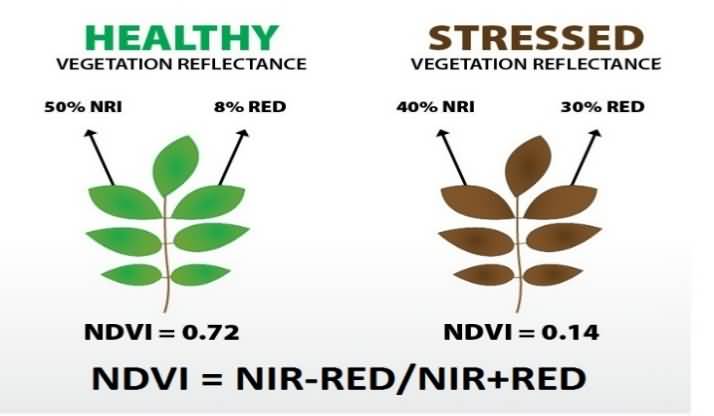 HEALTHY
VEGETATION REFLECTANCE

50% NRI

8% RED

NDVI = 0.72

STRESSED
VEGETATION REFLECTANCE

40% NRI

30% RED

NDVI = 0.14

NDVI = NIR-RED/NIR+RED